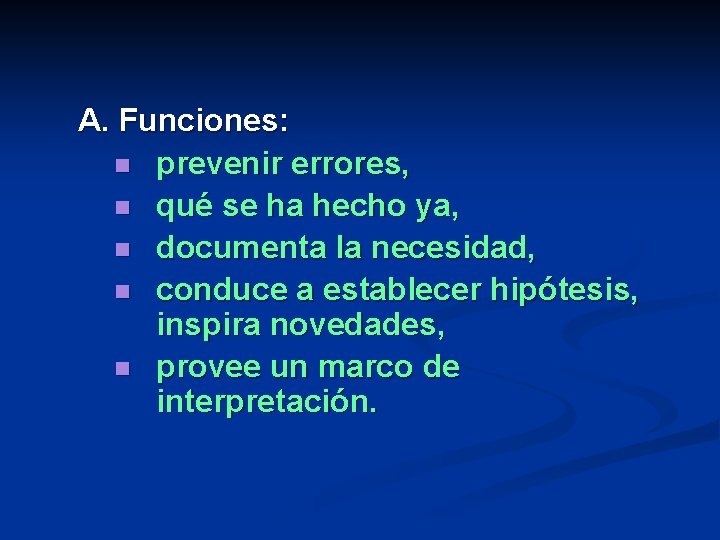 A. Funciones:

- prevenir errores,
- qué se ha hecho ya,
- documenta la necesidad,
- conduce a establecer hipótesis, inspira novedades,
- provee un marco de interpretación.